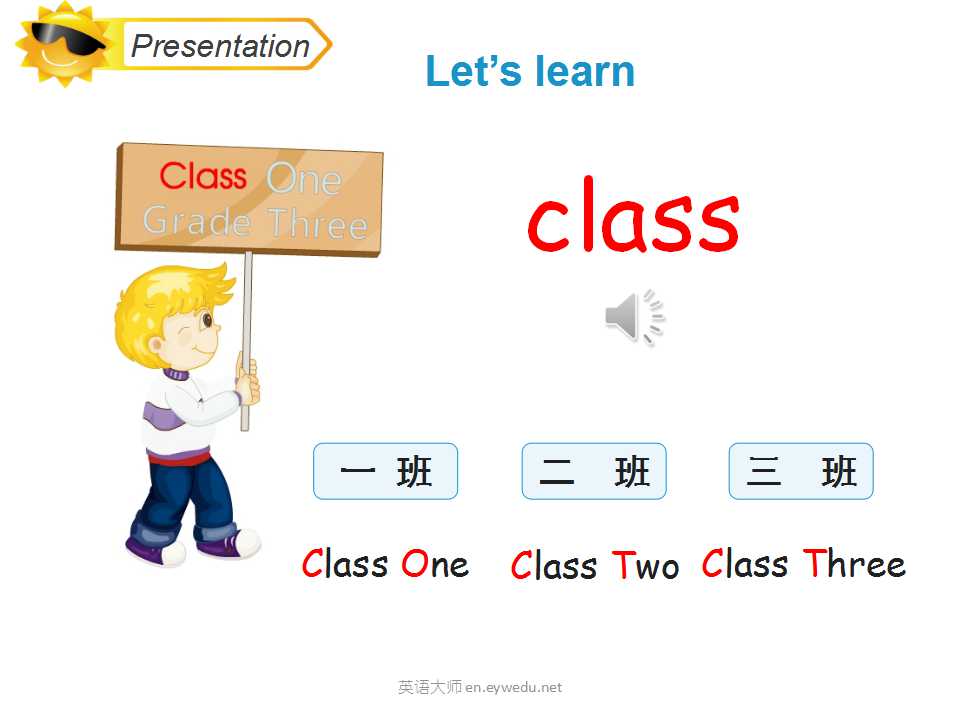 Presentation

Let's learn

Class One
Grade Three

class

一 班

二 班

三 班

Class One

Class Two

Class Three

英语大师en.eywedu.net